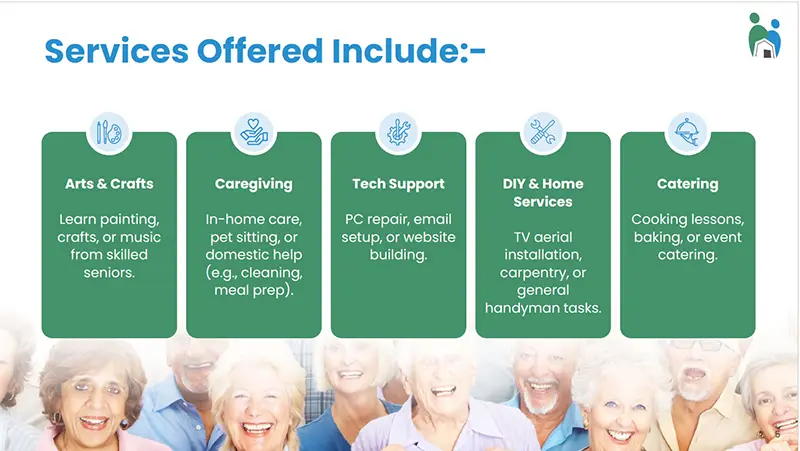 Services Offered Include:-

Arts & Crafts

Learn painting, crafts, or music from skilled seniors.

Caregiving

In-home care, pet sitting, or domestic help (e.g., cleaning, meal prep).

Tech Support

PC repair, email setup, or website building.

DIY & Home Services

TV aerial installation, carpentry, or general handyman tasks.

Catering

Cooking lessons, baking, or event catering.